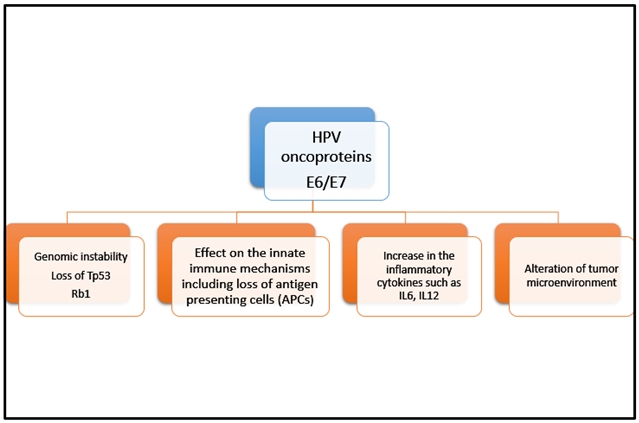 HPV oncoproteins
E6/E7

Genomic instability
Loss of Tp53
Rb1

Effect on the innate immune mechanisms including loss of antigen presenting cells (APCs)

Increase in the inflammatory cytokines such as IL6, IL12

Alteration of tumor microenvironment